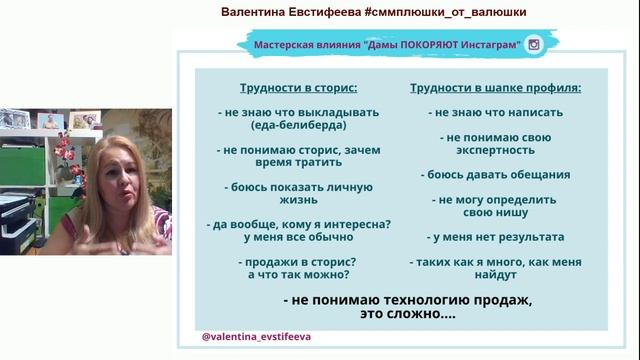 Валентина Евстифеева #сммплюшки_от_валюшки

Мастерская влияния "Дамы ПОКОРЯЮТ Инстаграм"

Трудности в сторис:

- не знаю что выкладывать (еда-белиберда)

- не понимаю сторис, зачем время тратить

- боюсь показать личную жизнь

- да вообще, кому я интересна? у меня все обычно

- продажи в сторис? а что так можно?

Трудности в шапке профиля:

- не знаю что написать

- не понимаю свою экспертность

- боюсь давать обещания

- не могу определить свою нишу

- у меня нет результата

- таких как я много, как меня найдут

- не понимаю технологию продаж, это сложно....

@valentina_evstifeeva